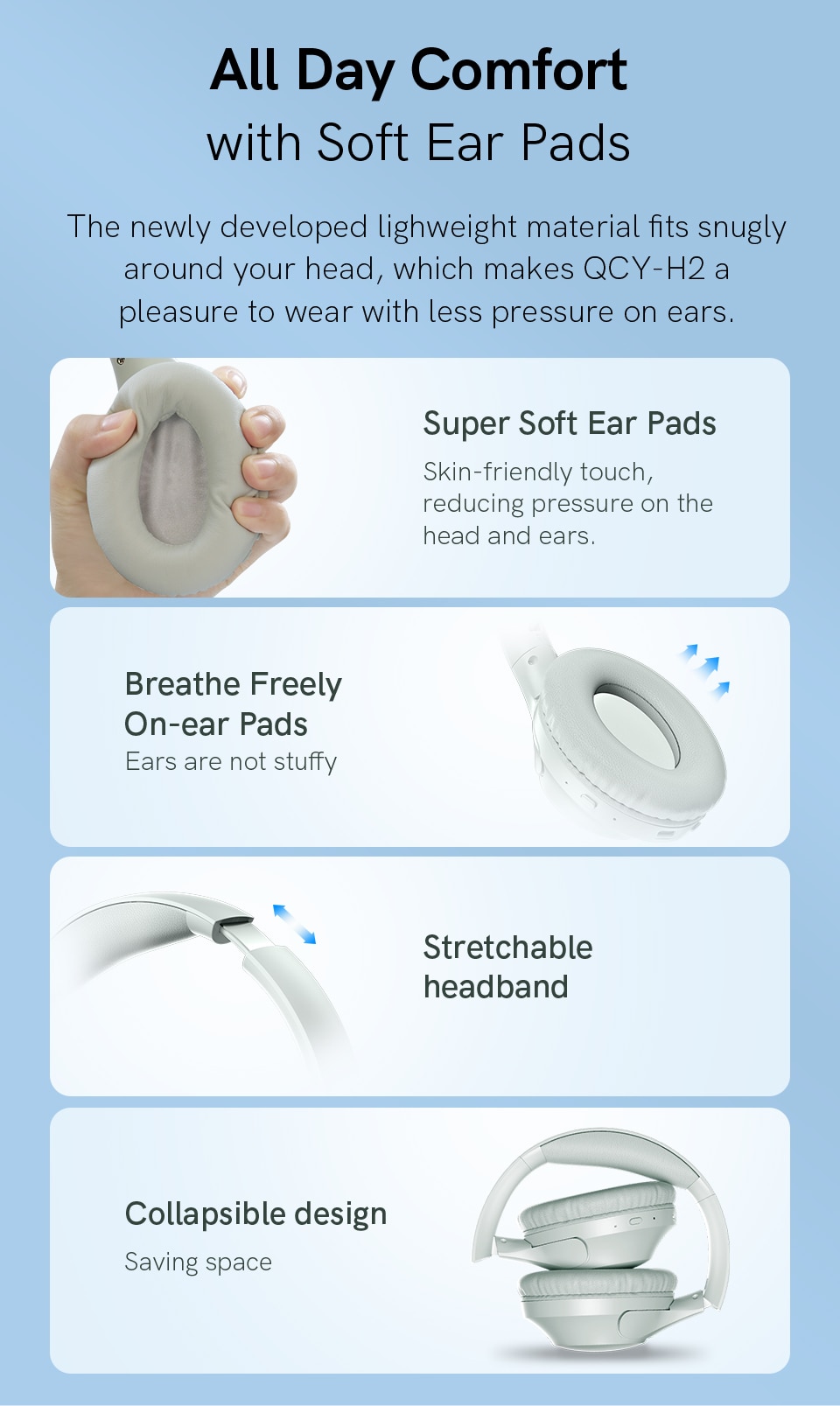 All Day Comfort
with Soft Ear Pads

The newly developed lighweight material fits snugly around your head, which makes QCY-H2 a pleasure to wear with less pressure on ears.

Super Soft Ear Pads
Skin-friendly touch, reducing pressure on the head and ears.

Breathe Freely
On-ear Pads
Ears are not stuffy

Stretchable headband

Collapsible design
Saving space